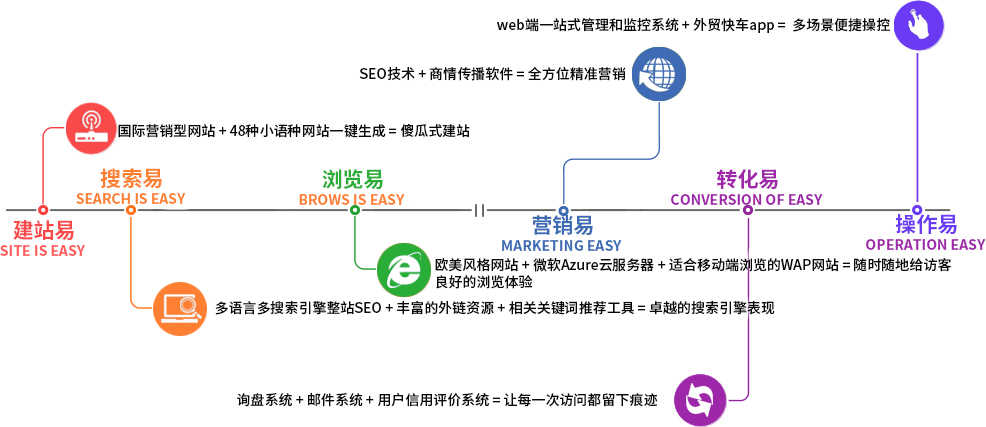 web端一站式管理和监控系统 + 外贸快车app = 多场景便捷操控

SEO技术 + 商情传播软件 = 全方位精准营销

国际营销型网站 + 48种小语种网站一键生成 = 傻瓜式建站

搜索易
SEARCH IS EASY

浏览易
BROWS IS EASY

转化易
CONVERSION OF EASY

建站易
SITE IS EASY

营销易
MARKETING EASY

操作易
OPERATION EASY

欧美风格网站 + 微软Azure云服务器 + 适合移动端浏览的WAP网站 = 随时随地给访客良好的浏览体验

多语言多搜索引擎整站SEO + 丰富的外链资源 + 相关关键词推荐工具 = 卓越的搜索引擎表现

询盘系统 + 邮件系统 + 用户信用评价系统 = 让每一次访问都留下痕迹